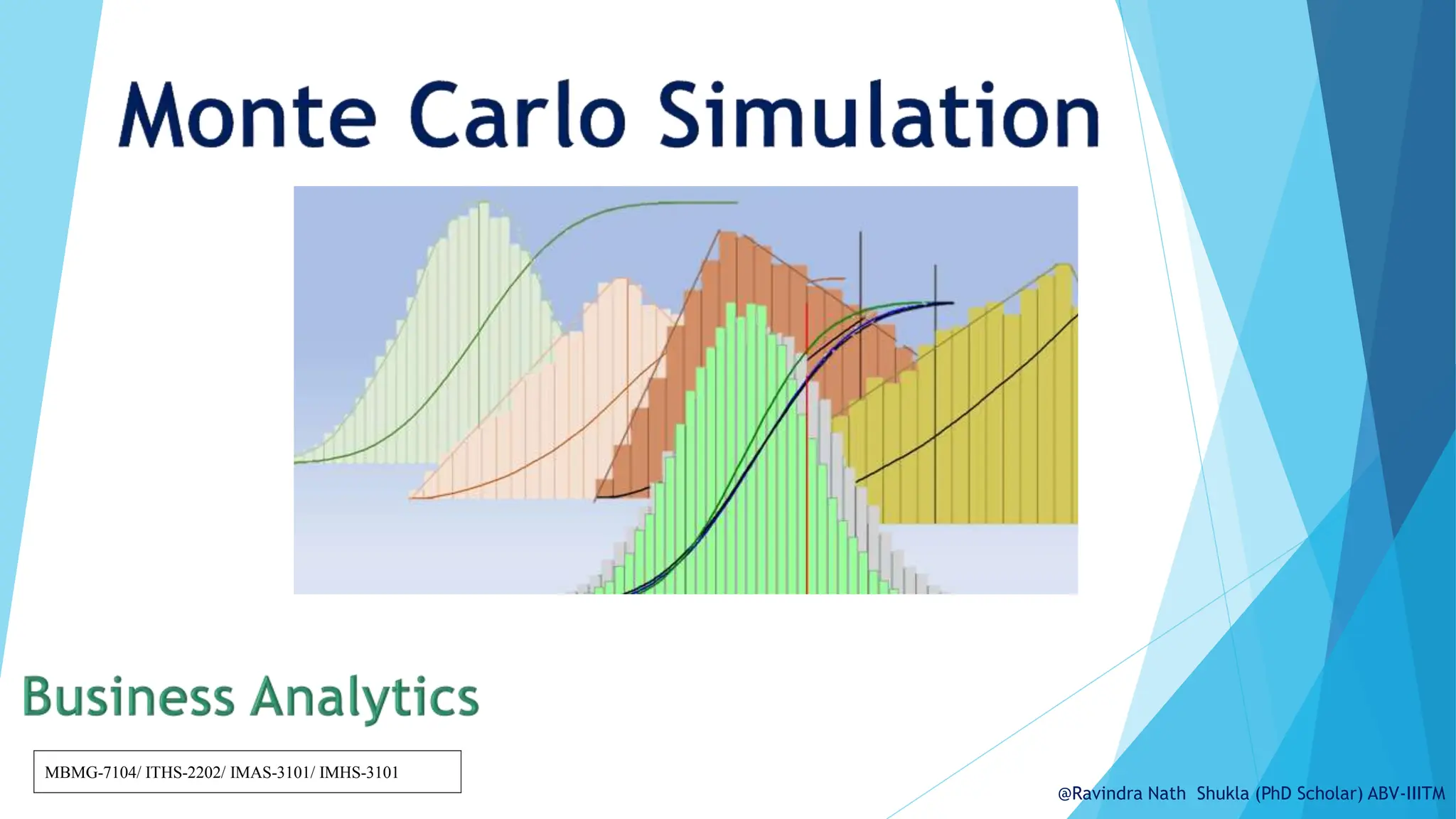 Monte Carlo Simulation

Business Analytics

MBMG-7104/ ITHS-2202/ IMAS-3101/ IMHS-3101

@Ravindra Nath Shukla (PhD Scholar) ABV-IIITM